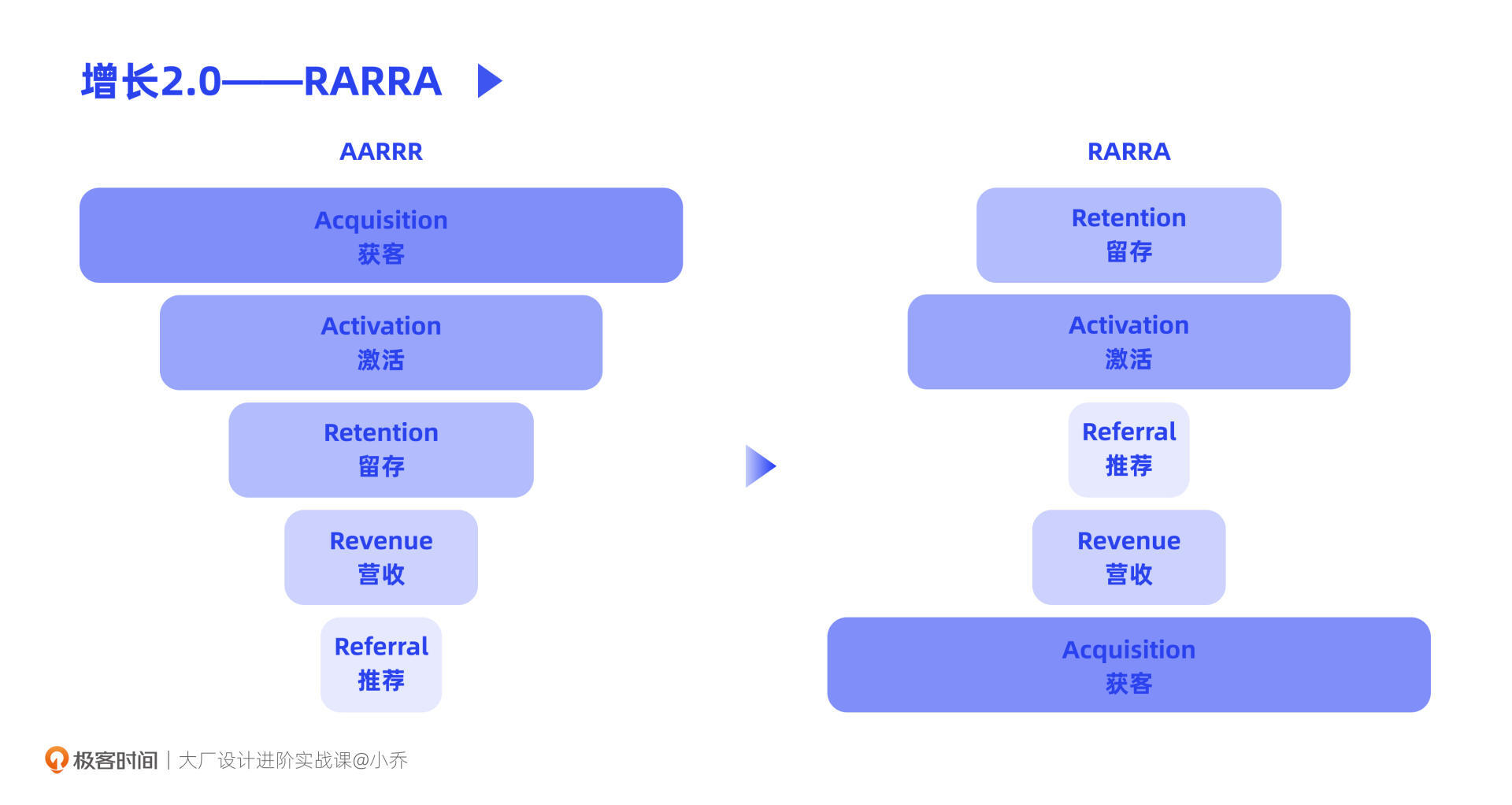 增长2.0——RARRA

AARRR

Acquisition
获客

Activation
激活

Retention
留存

Revenue
营收

Referral
推荐

RARRA

Retention
留存

Activation
激活

Referral
推荐

Revenue
营收

Acquisition
获客

极客时间 | 大厂设计进阶实战课@小乔